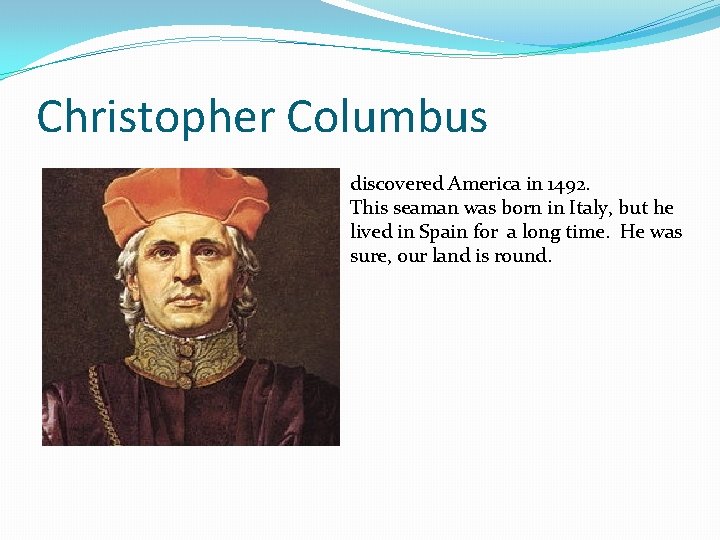 Christopher Columbus

discovered America in 1492.
This seaman was born in Italy, but he lived in Spain for a long time. He was sure, our land is round.